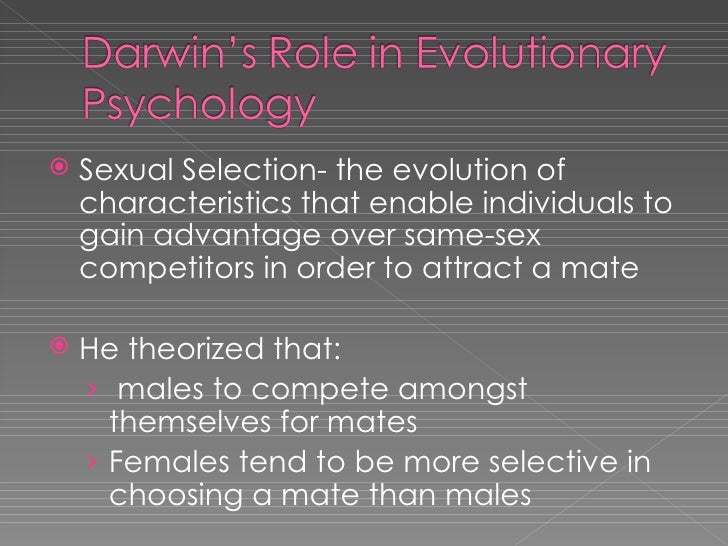 Darwin's Role in Evolutionary Psychology

Sexual Selection- the evolution of characteristics that enable individuals to gain advantage over same-sex competitors in order to attract a mate

He theorized that:

› males to compete amongst themselves for mates

› Females tend to be more selective in choosing a mate than males